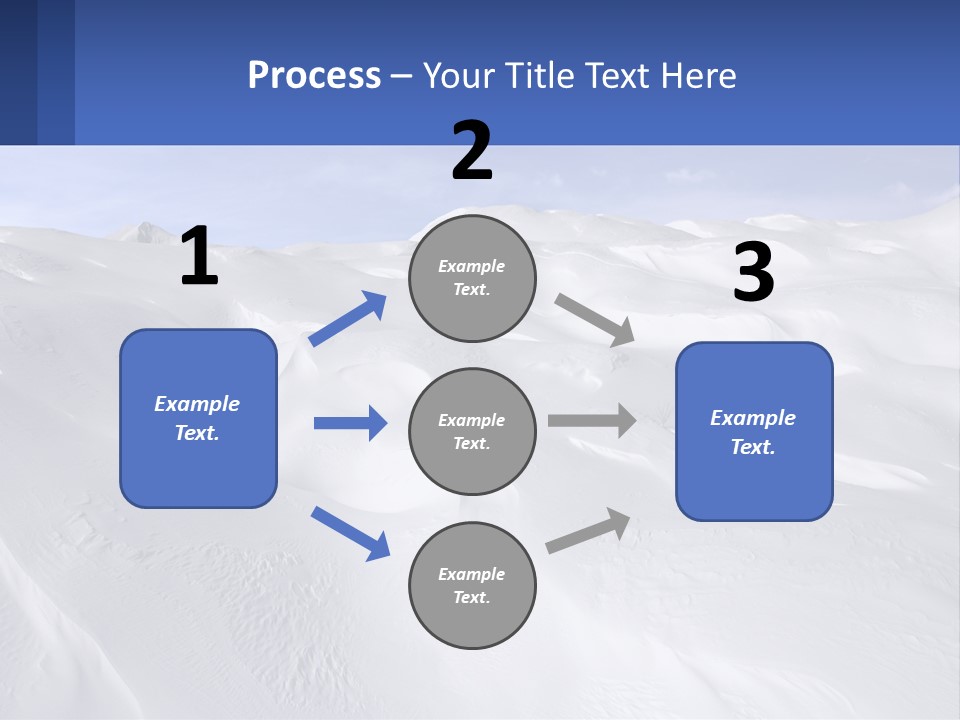 Process – Your Title Text Here

1

Example Text.

2

Example Text.

Example Text.

Example Text.

3

Example Text.